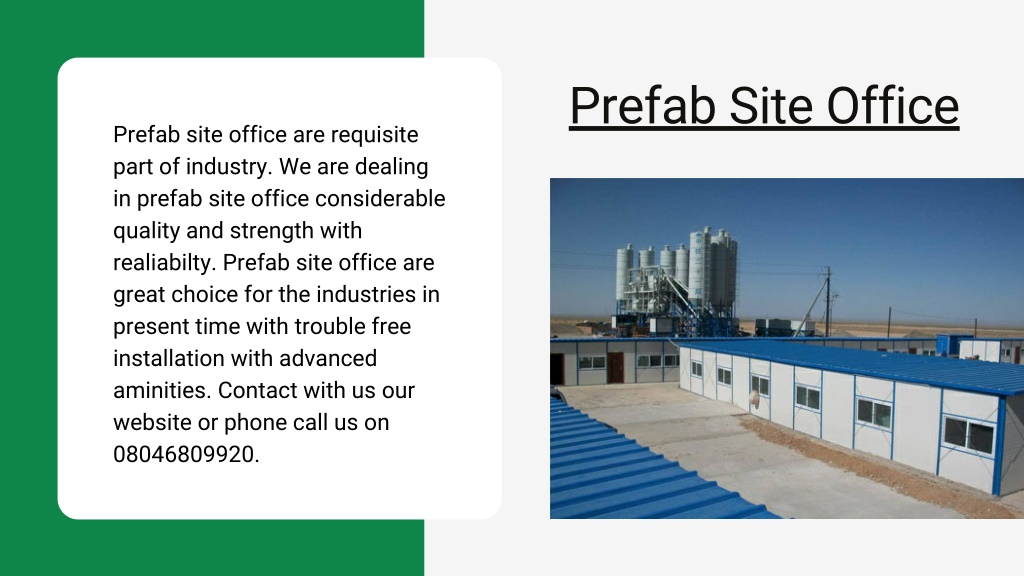 Prefab Site Office

Prefab site office are requisite part of industry. We are dealing in prefab site office considerable quality and strength with realiabilty. Prefab site office are great choice for the industries in present time with trouble free installation with advanced aminities. Contact with us our website or phone call us on 08046809920.